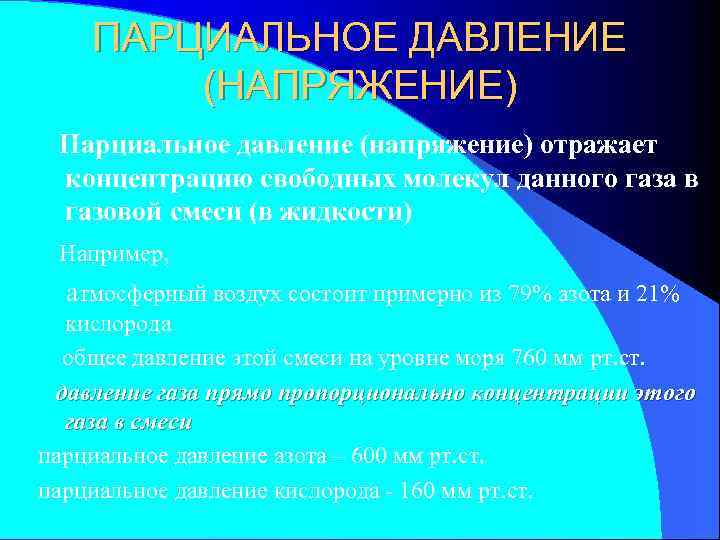 ПАРЦИАЛЬНОЕ ДАВЛЕНИЕ (НАПРЯЖЕНИЕ)

Парциальное давление (напряжение) отражает концентрацию свободных молекул данного газа в газовой смеси (в жидкости)

Например,

атмосферный воздух состоит примерно из 79% азота и 21% кислорода

общее давление этой смеси на уровне моря 760 мм рт.ст.

давление газа прямо пропорционально концентрации этого газа в смеси

парциальное давление азота – 600 мм рт.ст.

парциальное давление кислорода - 160 мм рт.ст.